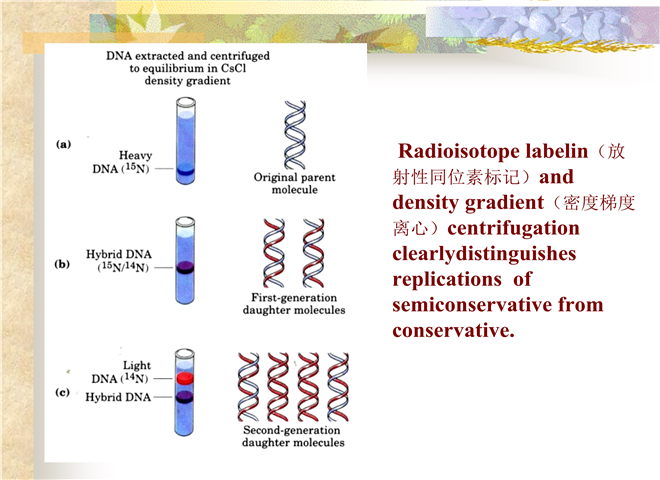 DNA extracted and centrifuged to equilibrium in CsCl density gradient

(a)

Heavy DNA ($^{15}N$)

Original parent molecule

(b)

Hybrid DNA ($^{15}N/^{14}N$)

First-generation daughter molecules

(c)

Light DNA ($^{14}N$)

Hybrid DNA

Second-generation daughter molecules

Radioisotope labelin（放射性同位素标记）and density gradient（密度梯度离心）centrifugation clearlydistinguishes replications of semiconservative from conservative.